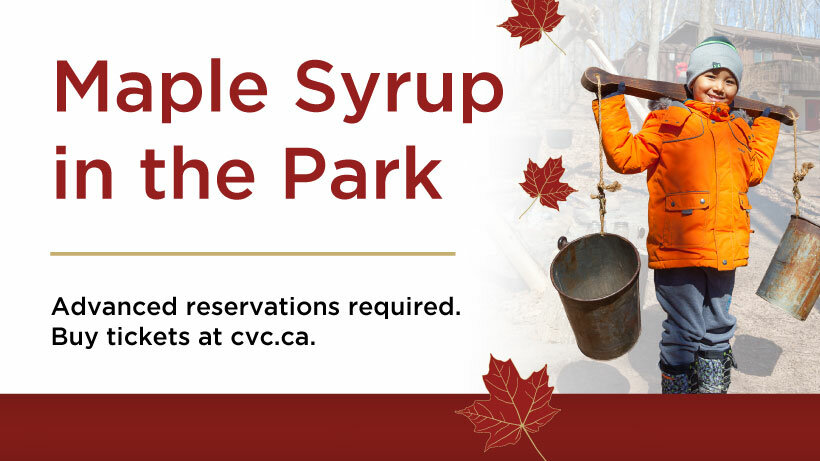 Maple Syrup in the Park

Advanced reservations required.
Buy tickets at cvc.ca.